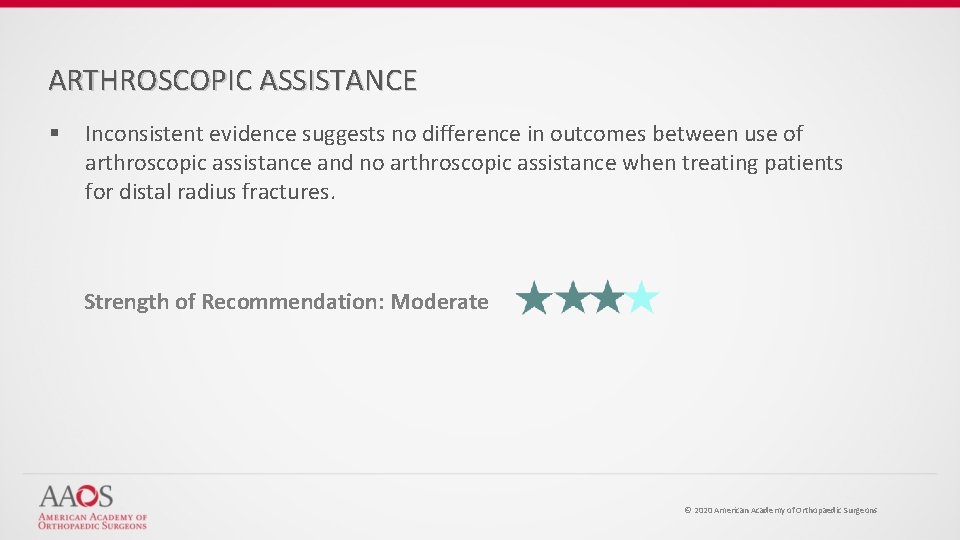 ARTHROSCOPIC ASSISTANCE

▪ Inconsistent evidence suggests no difference in outcomes between use of arthroscopic assistance and no arthroscopic assistance when treating patients for distal radius fractures.

Strength of Recommendation: Moderate

AAOS
AMERICAN ACADEMY OF ORTHOPAEDIC SURGEONS

© 2020 American Academy of Orthopaedic Surgeons